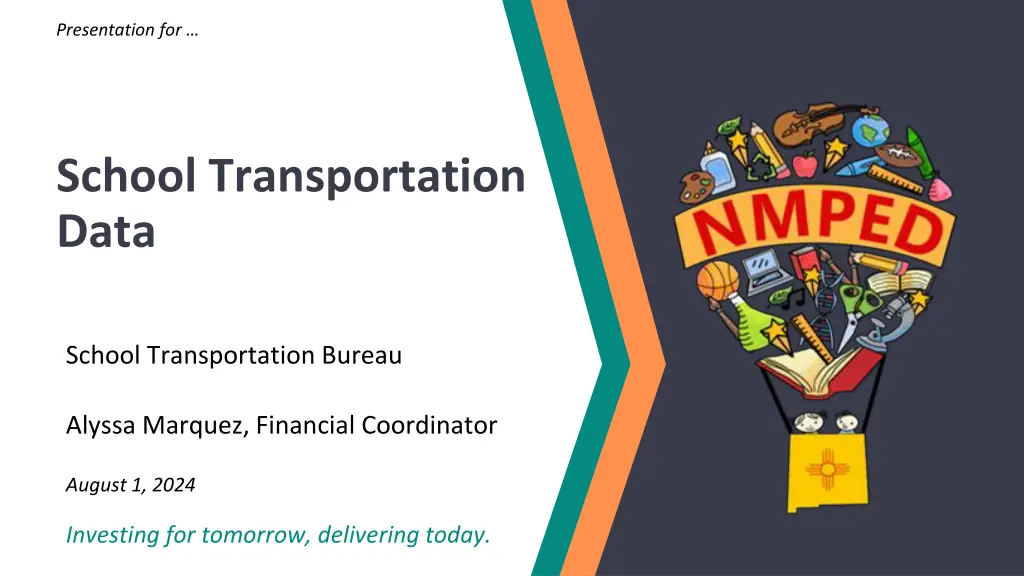 Presentation for …

School Transportation Data

School Transportation Bureau

Alyssa Marquez, Financial Coordinator

August 1, 2024

Investing for tomorrow, delivering today.

NMPED